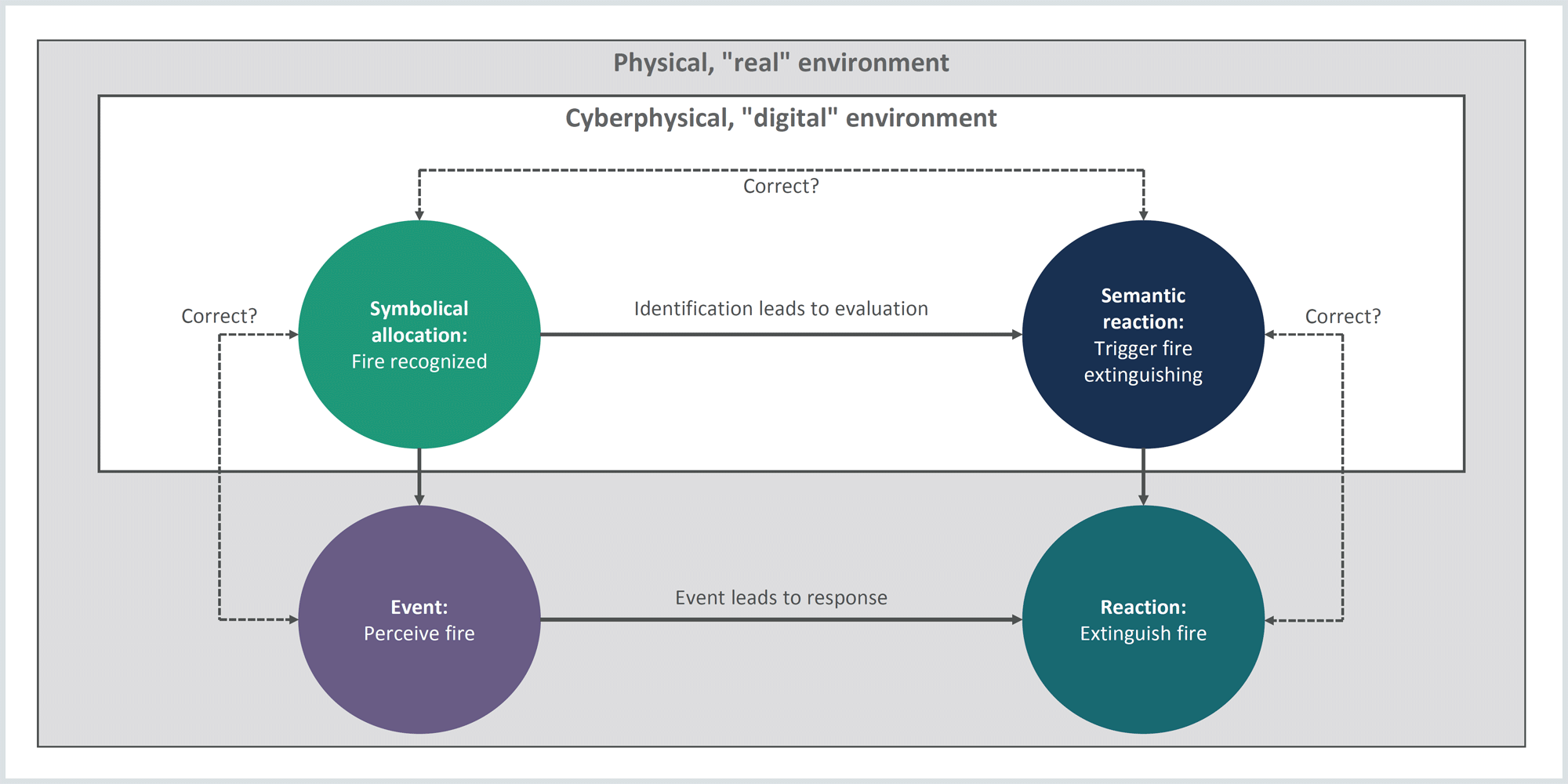 Physical, "real" environment

Cyberphysical, "digital" environment

Correct?

Correct?

Symbolical allocation:
Fire recognized

Identification leads to evaluation

Semantic reaction:
Trigger fire extinguishing

Correct?

Event:
Perceive fire

Event leads to response

Reaction:
Extinguish fire